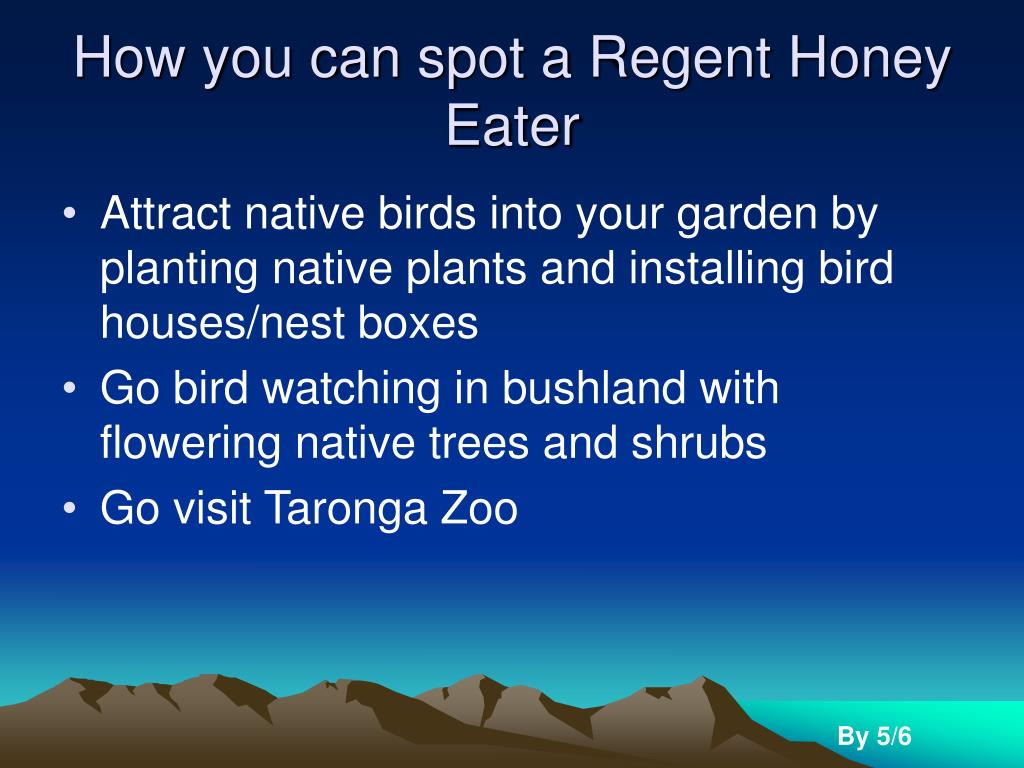 How you can spot a Regent Honey Eater

• Attract native birds into your garden by planting native plants and installing bird houses/nest boxes
• Go bird watching in bushland with flowering native trees and shrubs
• Go visit Taronga Zoo

By 5/6